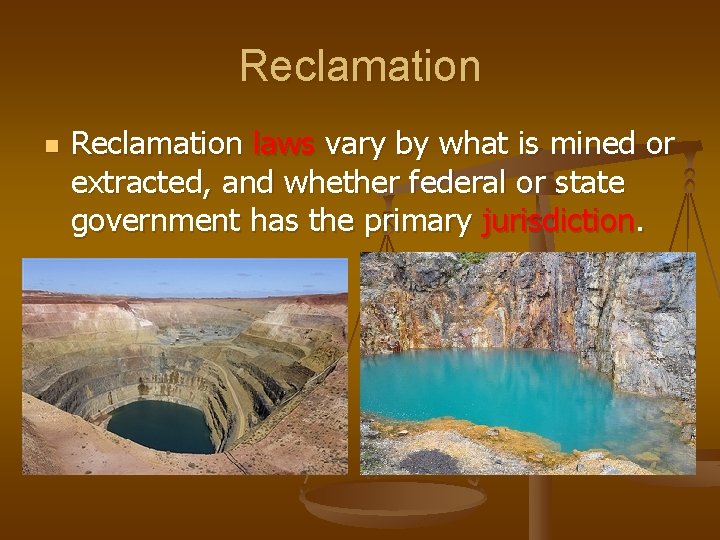 Reclamation

Reclamation laws vary by what is mined or extracted, and whether federal or state government has the primary jurisdiction.